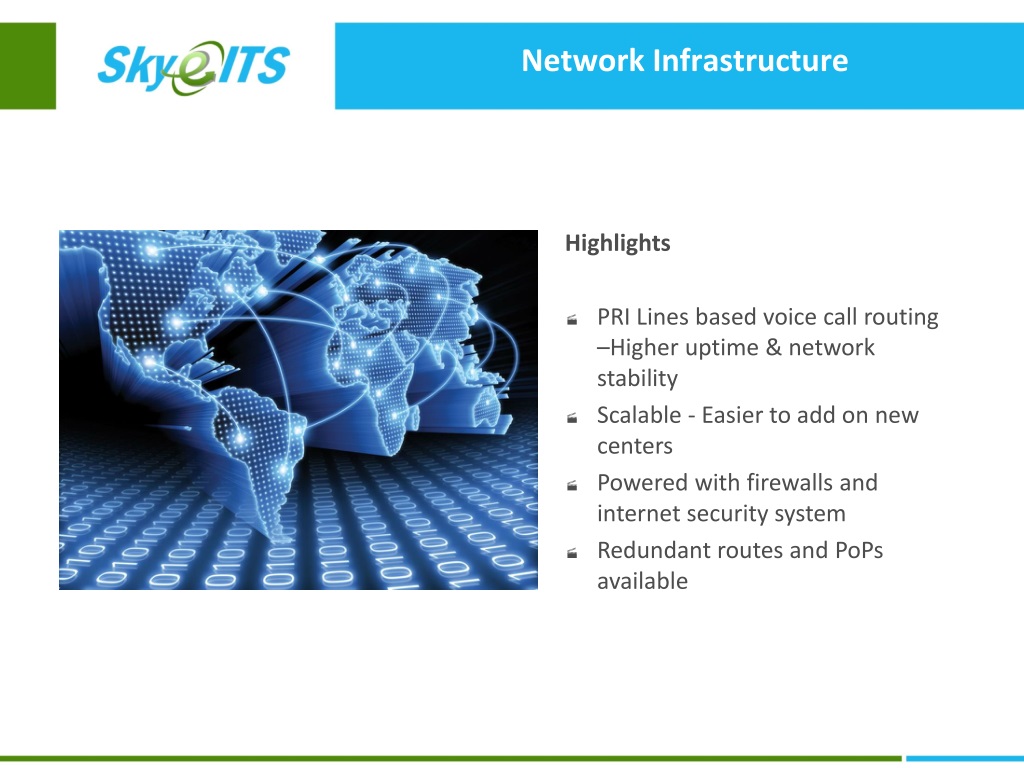 SkyeITS

Network Infrastructure

Highlights

PRI Lines based voice call routing –Higher uptime & network stability

Scalable - Easier to add on new centers

Powered with firewalls and internet security system

Redundant routes and PoPs available